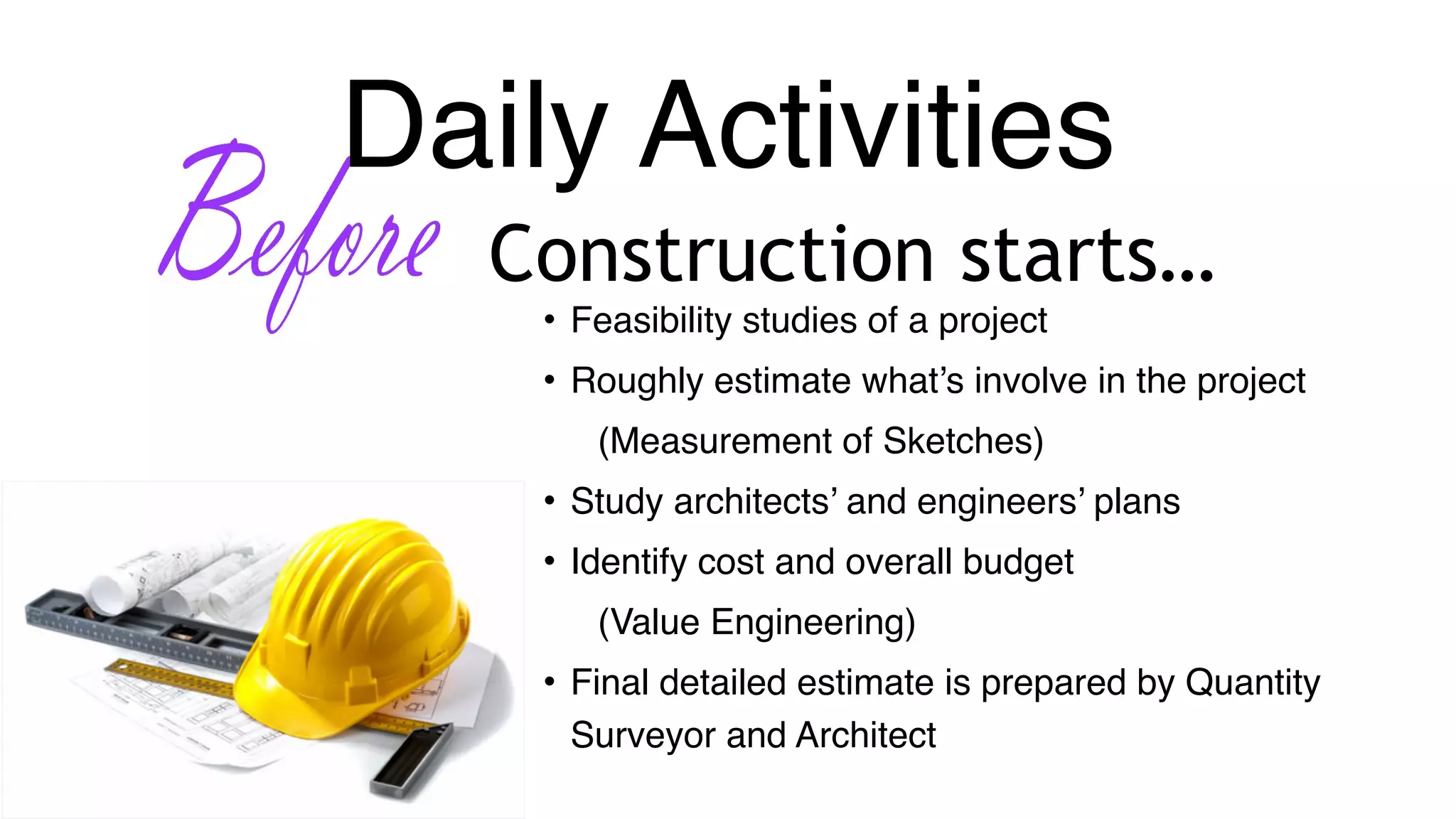 Daily Activities

Before Construction starts…

• Feasibility studies of a project
• Roughly estimate what's involve in the project (Measurement of Sketches)
• Study architects' and engineers' plans
• Identify cost and overall budget (Value Engineering)
• Final detailed estimate is prepared by Quantity Surveyor and Architect